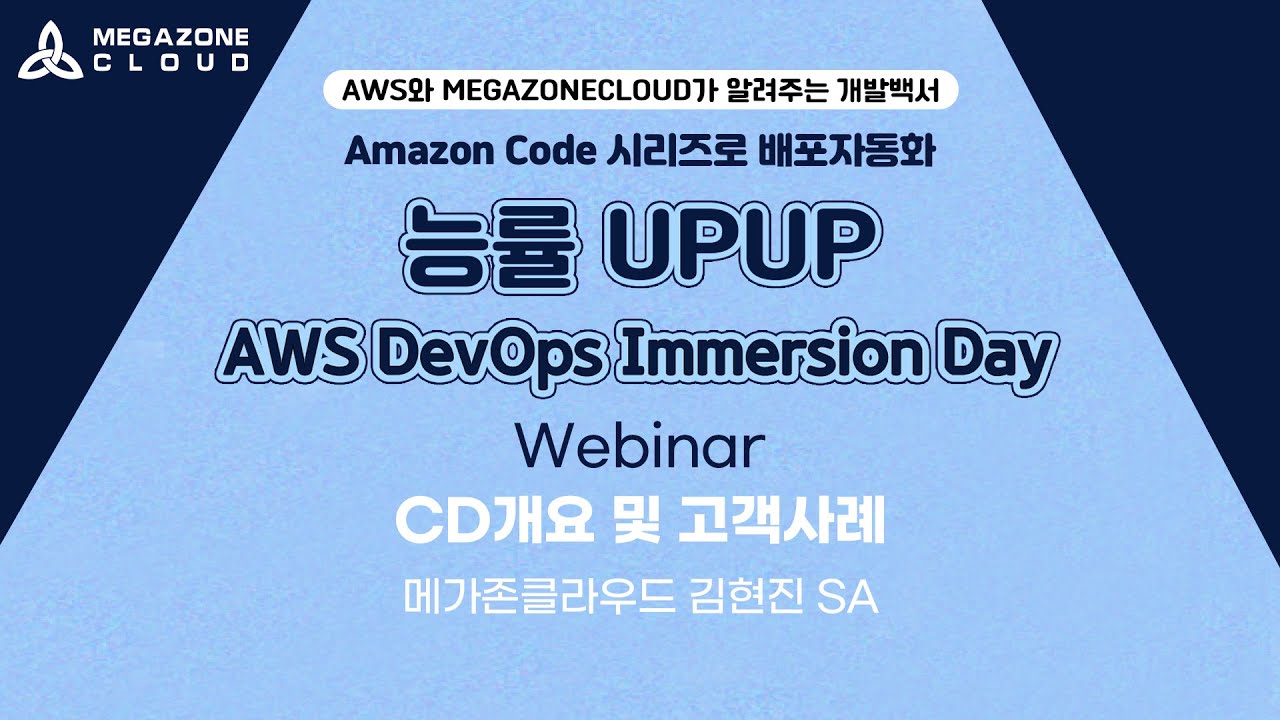 MEGAZONE
CLOUD

AWS와 MEGAZONECLOUD가 알려주는 개발백서

Amazon Code 시리즈로 배포자동화

능률 UPUP

AWS DevOps Immersion Day

Webinar

CD개요 및 고객사례

메가존클라우드 김현진 SA